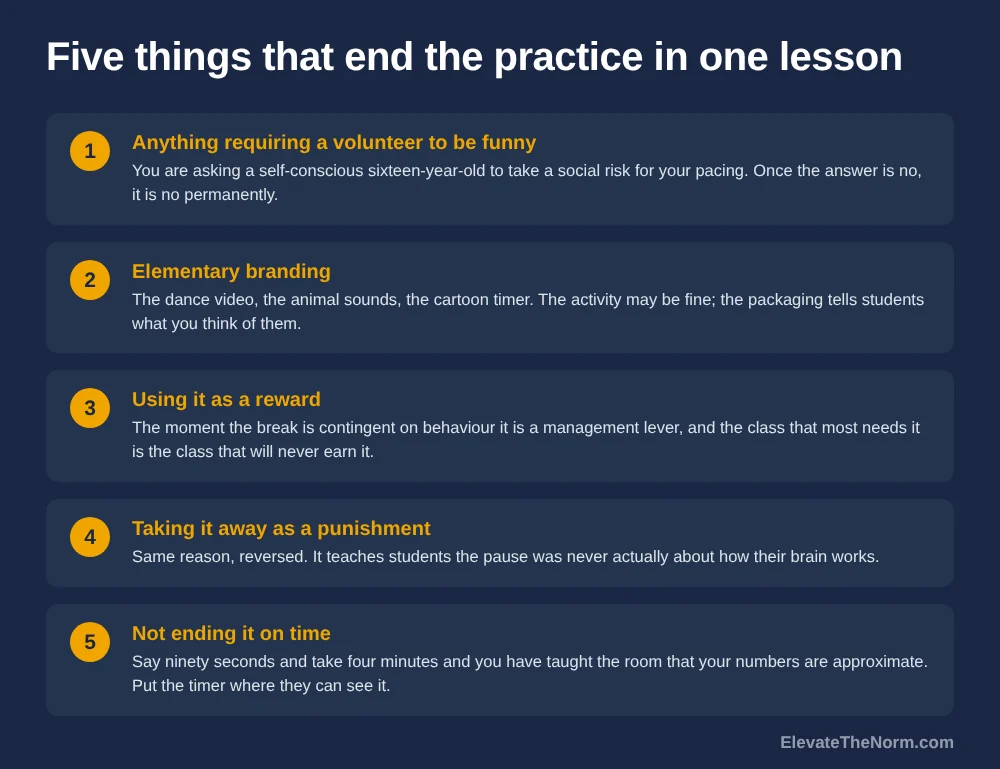 Five things that end the practice in one lesson

1
Anything requiring a volunteer to be funny
You are asking a self-conscious sixteen-year-old to take a social risk for your pacing. Once the answer is no, it is no permanently.

2
Elementary branding
The dance video, the animal sounds, the cartoon timer. The activity may be fine; the packaging tells students what you think of them.

3
Using it as a reward
The moment the break is contingent on behaviour it is a management lever, and the class that most needs it is the class that will never earn it.

4
Taking it away as a punishment
Same reason, reversed. It teaches students the pause was never actually about how their brain works.

5
Not ending it on time
Say ninety seconds and take four minutes and you have taught the room that your numbers are approximate. Put the timer where they can see it.

ElevateTheNorm.com